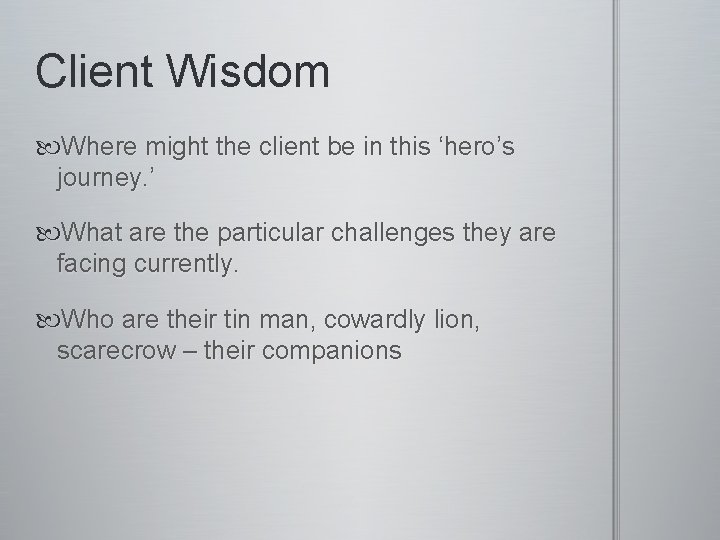 Client Wisdom

Where might the client be in this ‘hero’s journey.’

What are the particular challenges they are facing currently.

Who are their tin man, cowardly lion, scarecrow – their companions